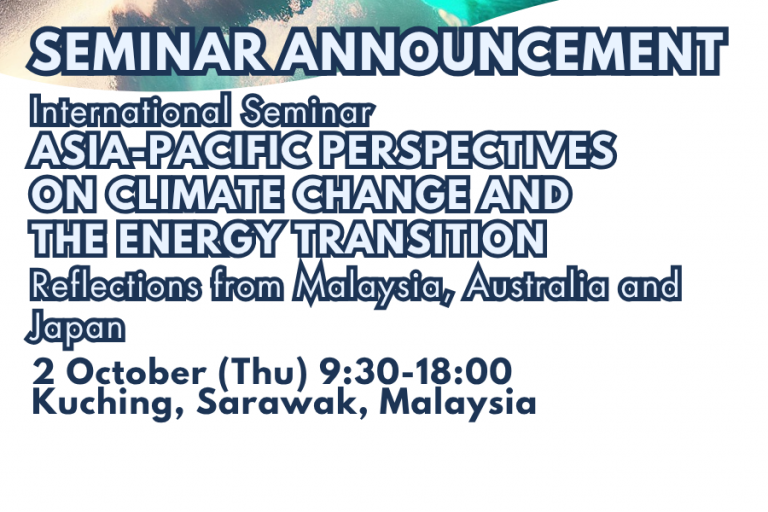 SEMINAR ANNOUNCEMENT

International Seminar
ASIA-PACIFIC PERSPECTIVES ON CLIMATE CHANGE AND THE ENERGY TRANSITION
Reflections from Malaysia, Australia and Japan

2 October (Thu) 9:30-18:00
Kuching, Sarawak, Malaysia